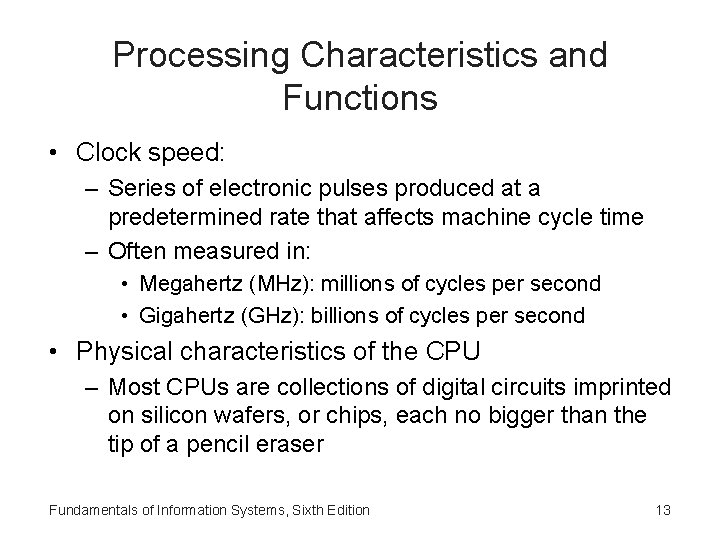 Processing Characteristics and Functions

• Clock speed:
  – Series of electronic pulses produced at a predetermined rate that affects machine cycle time
  – Often measured in:
    • Megahertz (MHz): millions of cycles per second
    • Gigahertz (GHz): billions of cycles per second
• Physical characteristics of the CPU
  – Most CPUs are collections of digital circuits imprinted on silicon wafers, or chips, each no bigger than the tip of a pencil eraser

Fundamentals of Information Systems, Sixth Edition

13